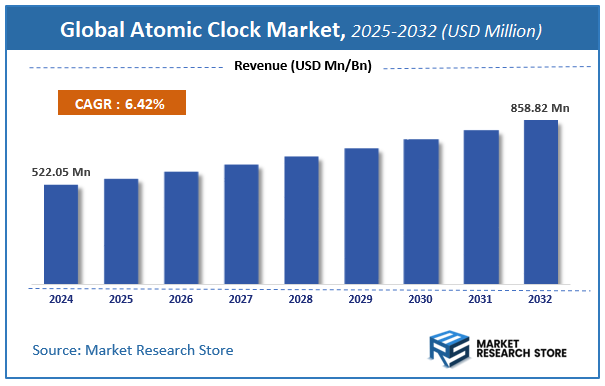 Global Atomic Clock Market, 2025-2032 (USD Million)

Revenue (USD Mn/Bn)

CAGR : 6.42%

522.05 Mn

858.82 Mn

2024 2025 2026 2027 2028 2029 2030 2031 2032

Source: Market Research Store

MARKET RESEARCH STORE